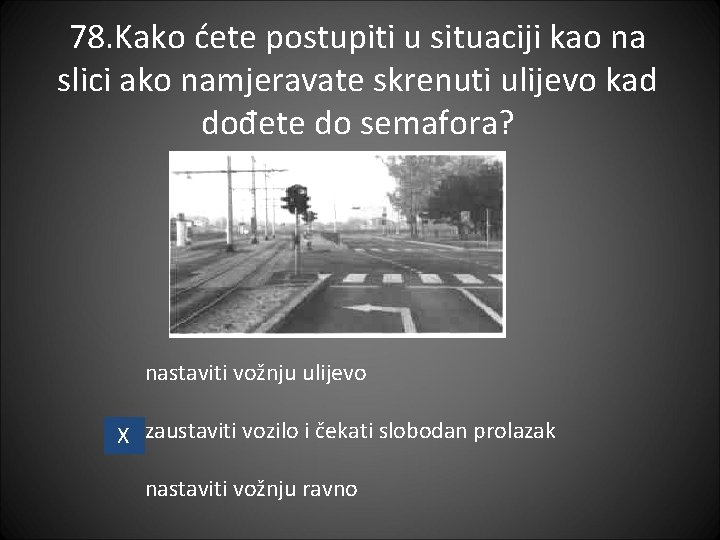 78.Kako ćete postupiti u situaciji kao na slici ako namjeravate skrenuti ulijevo kad dođete do semafora?

nastaviti vožnju ulijevo

X zaustaviti vozilo i čekati slobodan prolazak

nastaviti vožnju ravno